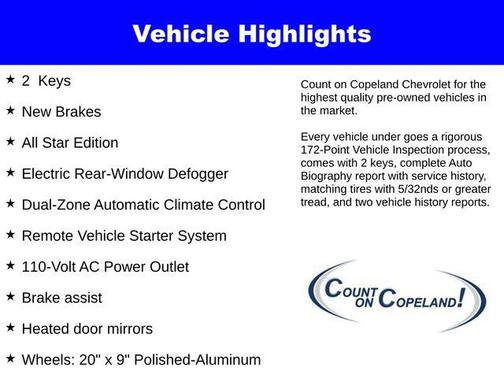 Vehicle Highlights

★ 2 Keys

★ New Brakes

★ All Star Edition

★ Electric Rear-Window Defogger

★ Dual-Zone Automatic Climate Control

★ Remote Vehicle Starter System

★ 110-Volt AC Power Outlet

★ Brake assist

★ Heated door mirrors

★ Wheels: 20" x 9" Polished-Aluminum

Count on Copeland Chevrolet for the highest quality pre-owned vehicles in the market.

Every vehicle under goes a rigorous 172-Point Vehicle Inspection process, comes with 2 keys, complete Auto Biography report with service history, matching tires with 5/32nds or greater tread, and two vehicle history reports.

COUNT ON COPELAND!